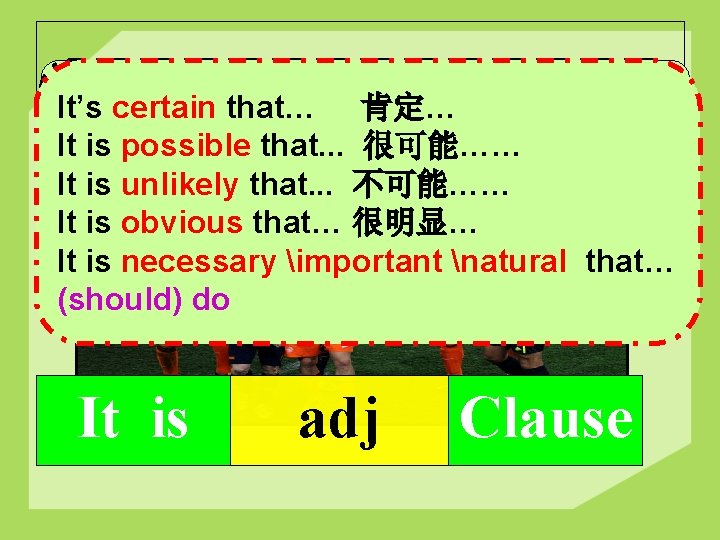 It's certain that… 肯定…
It is possible that... 很可能……
It is unlikely that... 不可能……
It is obvious that… 很明显…
It is necessary \important \natural that… (should) do

| It is | adj | Clause |
|---|---|---|